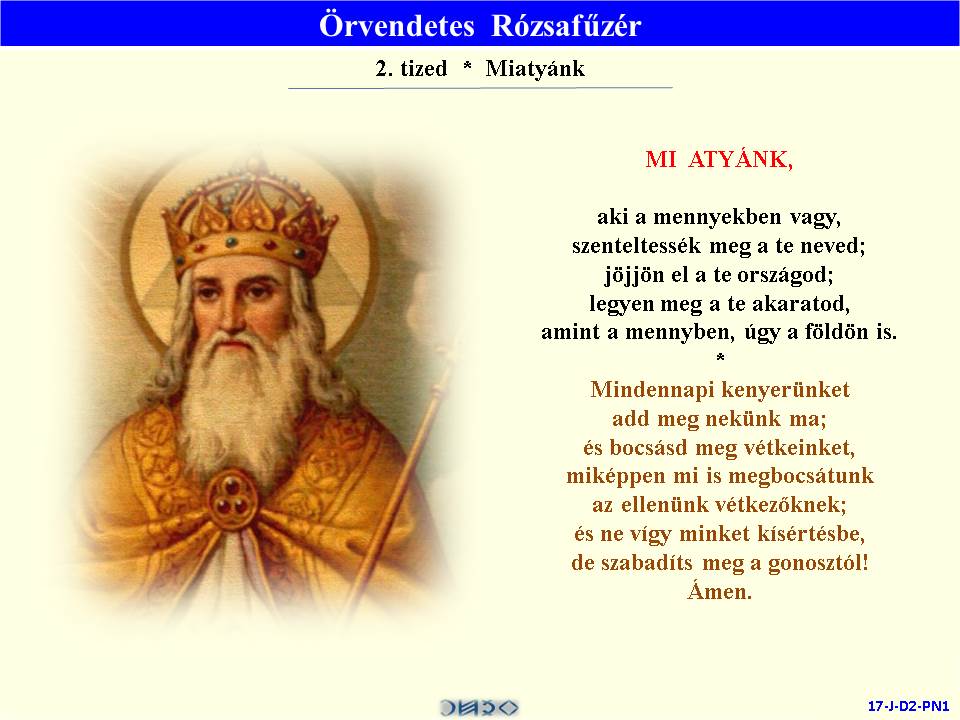 Örvendetes Rózsafűzér

2. tized * Miatyánk

MI ATYÁNK,

aki a mennyekben vagy,
szenteltessék meg a te neved;
jöjjön el a te országod;
legyen meg a te akaratod,
amint a mennyben, úgy a földön is.
*
Mindennapi kenyerünket
add meg nekünk ma;
és bocsásd meg vétkeinket,
miképpen mi is megbocsátunk
az ellenünk vétkezőknek;
és ne vígy minket kísértésbe,
de szabadíts meg a gonosztól!
Ámen.

17-J-D2-PN1